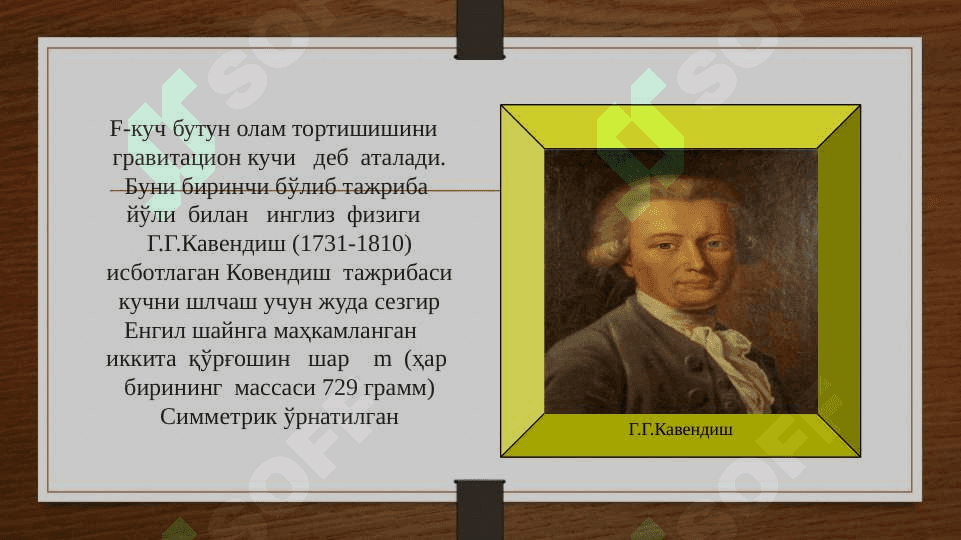 F-куч бутун олам тортишишини гравитацион кучи деб аталади. Буни биринчи бўлиб тажриба йўли билан инглиз физиги Г.Г.Кавендиш (1731-1810) исботлаган Ковендиш тажрибаси кучни шлчаш учун жуда сезгир Енгил шайнга маҳкамланган иккита қўрғошин шар m (ҳар бирининг массаси 729 грамм) Симметрик ўрнатилган

Г.Г.Кавендиш